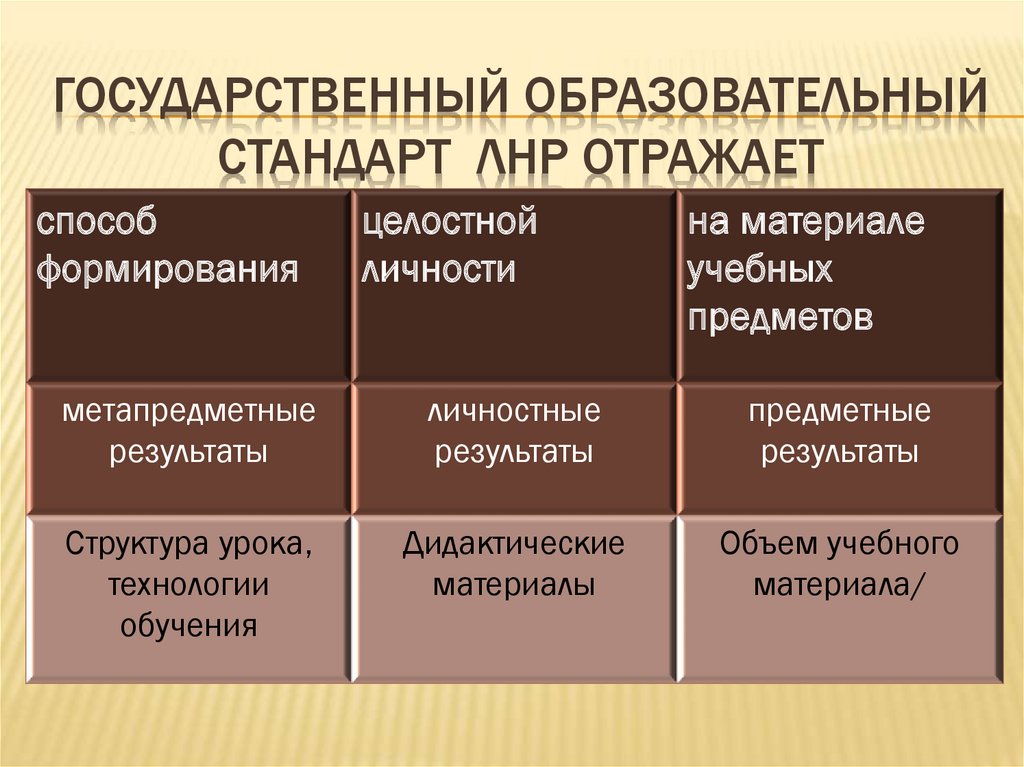 ГОСУДАРСТВЕННЫЙ ОБРАЗОВАТЕЛЬНЫЙ СТАНДАРТ ЛНР ОТРАЖАЕТ

| способ формирования | целостной личности | на материале учебных предметов |
|---|---|---|
| метапредметные результаты | личностные результаты | предметные результаты |
| Структура урока, технологии обучения | Дидактические материалы | Объем учебного материала/ |